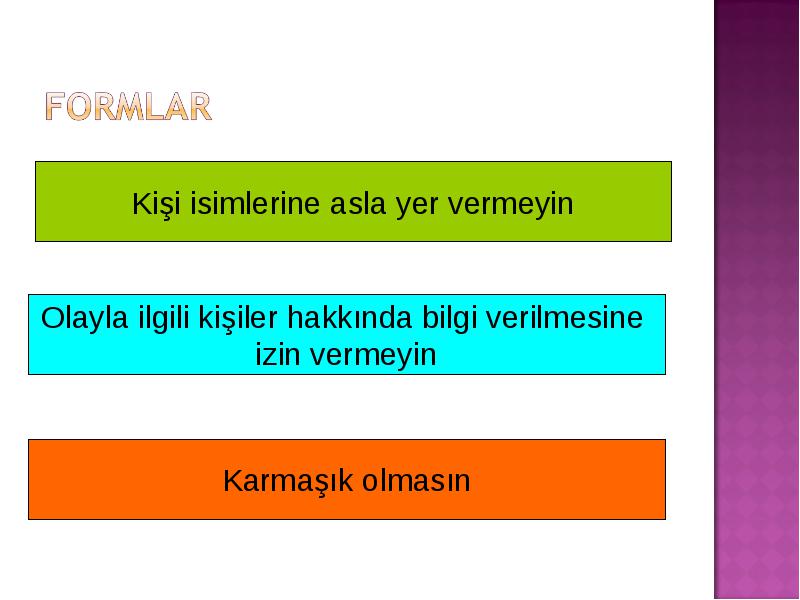 FORMLAR

Kişi isimlerine asla yer vermeyin

Olayla ilgili kişiler hakkında bilgi verilmesine izin vermeyin

Karmaşık olmasın